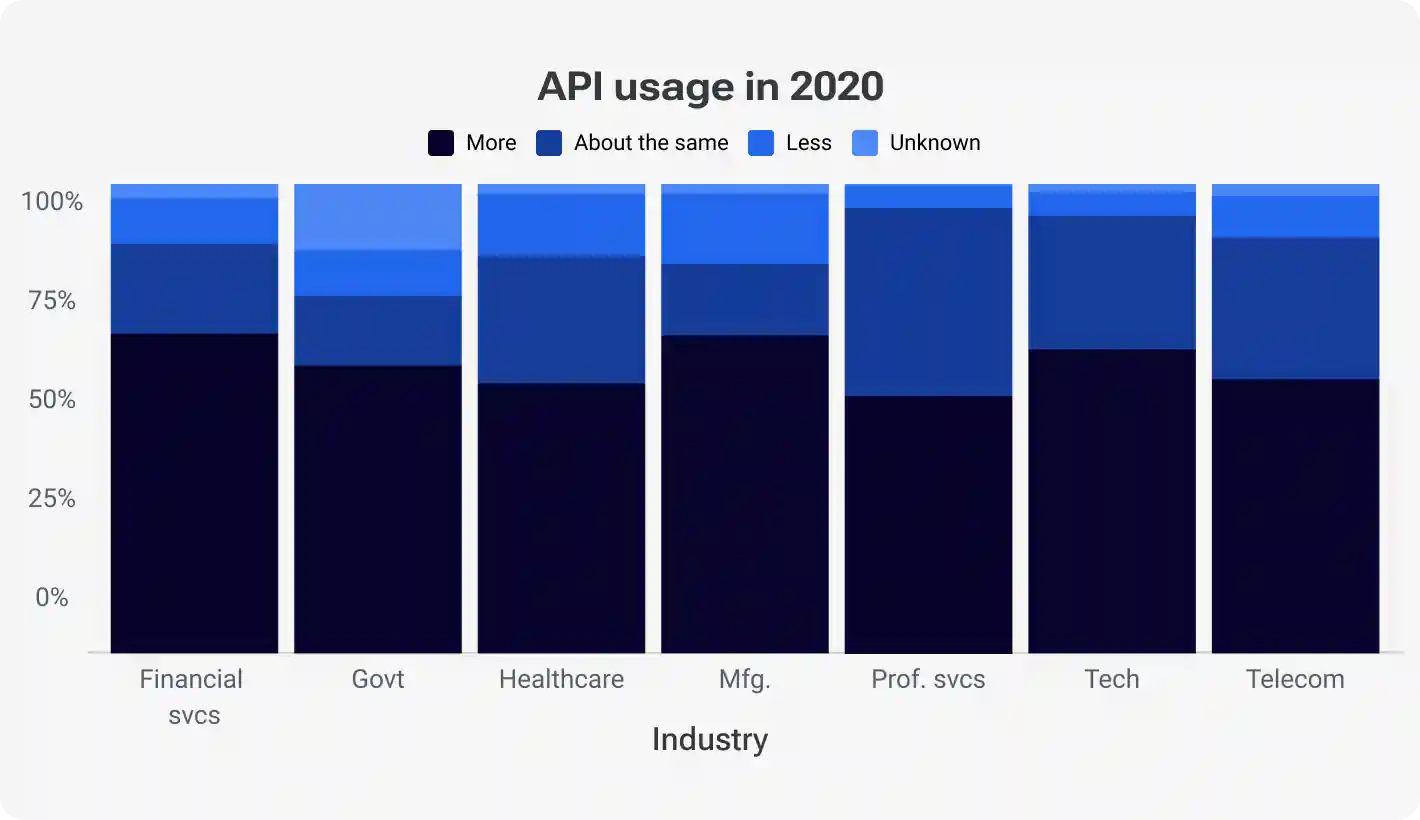 API usage in 2020

More About the same Less Unknown

100%
75%
50%
25%
0%

Financial svcs
Govt
Healthcare
Mfg.
Prof. svcs
Tech
Telecom

Industry